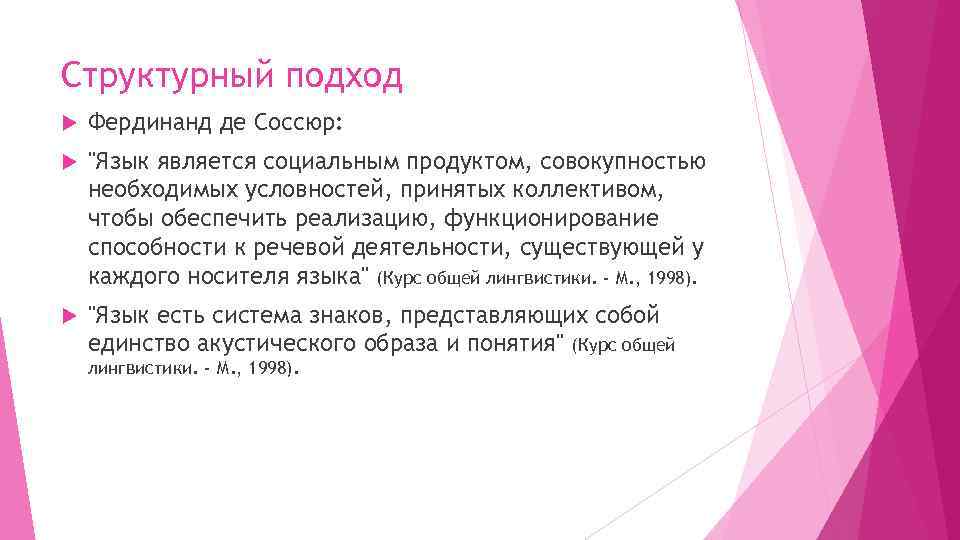 Структурный подход

Фердинанд де Соссюр:

"Язык является социальным продуктом, совокупностью необходимых условностей, принятых коллективом, чтобы обеспечить реализацию, функционирование способности к речевой деятельности, существующей у каждого носителя языка" (Курс общей лингвистики. - М., 1998).

"Язык есть система знаков, представляющих собой единство акустического образа и понятия" (Курс общей лингвистики. - М., 1998).